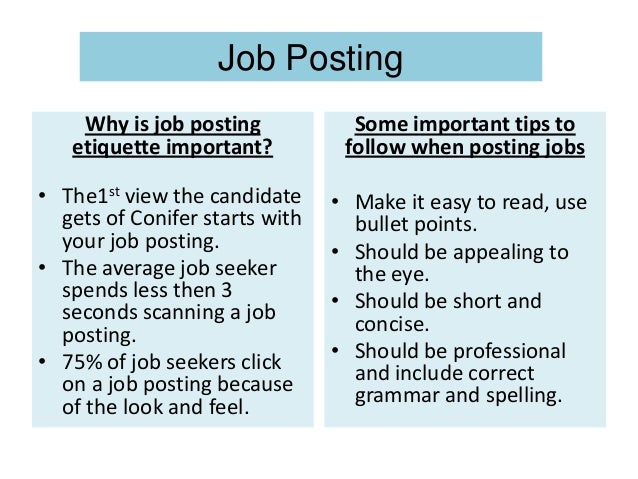 Job Posting

Why is job posting etiquette important?

• The1$^{st}$ view the candidate gets of Conifer starts with your job posting.
• The average job seeker spends less then 3 seconds scanning a job posting.
• 75% of job seekers click on a job posting because of the look and feel.

Some important tips to follow when posting jobs

• Make it easy to read, use bullet points.
• Should be appealing to the eye.
• Should be short and concise.
• Should be professional and include correct grammar and spelling.